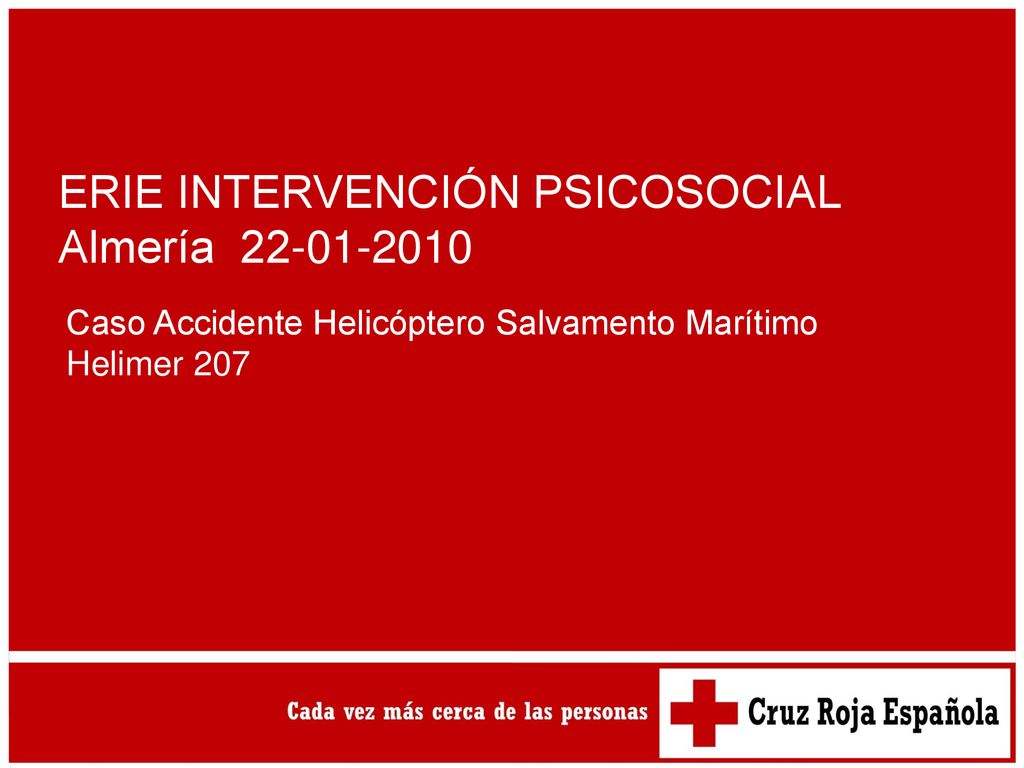 ERIE INTERVENCIÓN PSICOSOCIAL
Almería 22-01-2010

Caso Accidente Helicóptero Salvamento Marítimo
Helimer 207

Cada vez más cerca de las personas

Cruz Roja Española